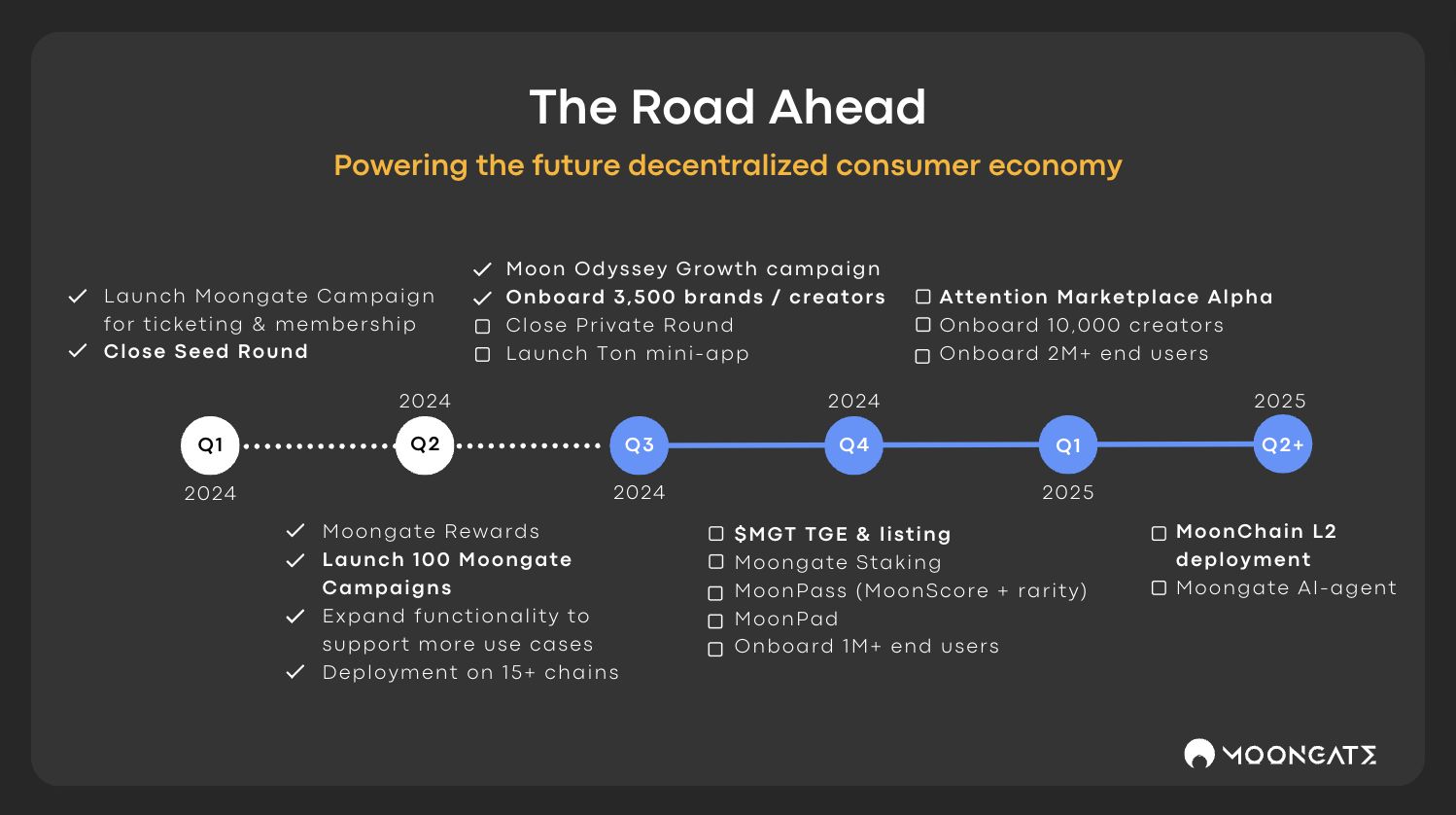 The Road Ahead

Powering the future decentralized consumer economy

✓ Launch Moongate Campaign for ticketing & membership
✓ Close Seed Round

✓ Moon Odyssey Growth campaign
✓ Onboard 3,500 brands / creators
☐ Close Private Round
☐ Launch Ton mini-app

☐ Attention Marketplace Alpha
☐ Onboard 10,000 creators
☐ Onboard 2M+ end users

Q1
2024

2024
Q2

Q3
2024

2024
Q4

Q1
2025

2025
Q2+

✓ Moongate Rewards
✓ Launch 100 Moongate Campaigns
✓ Expand functionality to support more use cases
✓ Deployment on 15+ chains

☐ $MGT TGE & listing
☐ Moongate Staking
☐ MoonPass (MoonScore + rarity)
☐ MoonPad
☐ Onboard 1M+ end users

☐ MoonChain L2 deployment
☐ Moongate AI-agent

MOONGATE